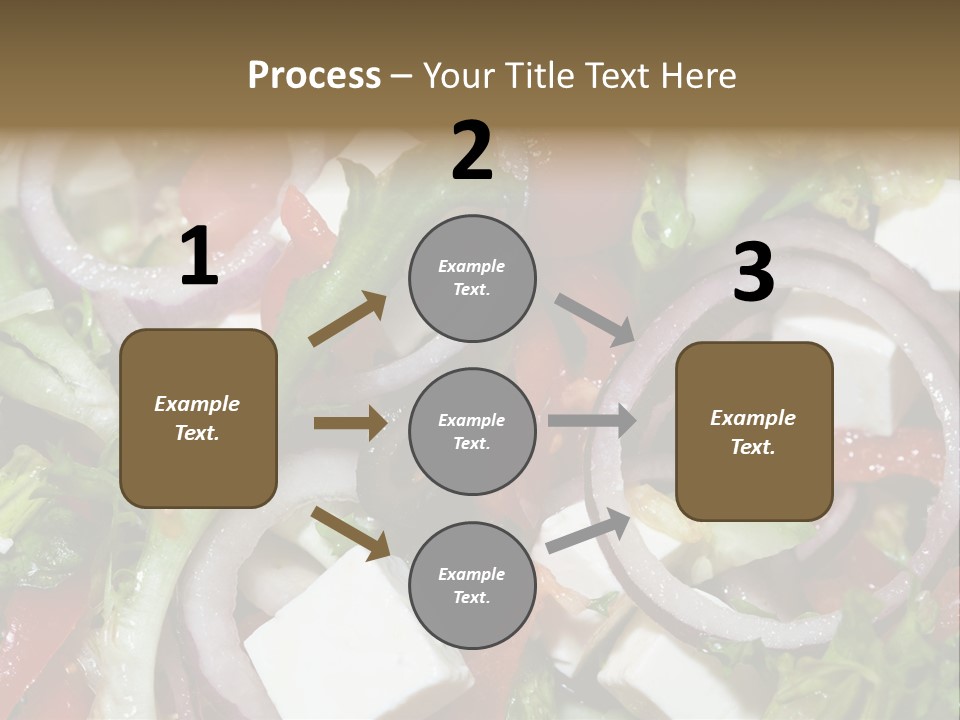 Process – Your Title Text Here

1

Example Text.

2

Example Text.

Example Text.

Example Text.

3

Example Text.